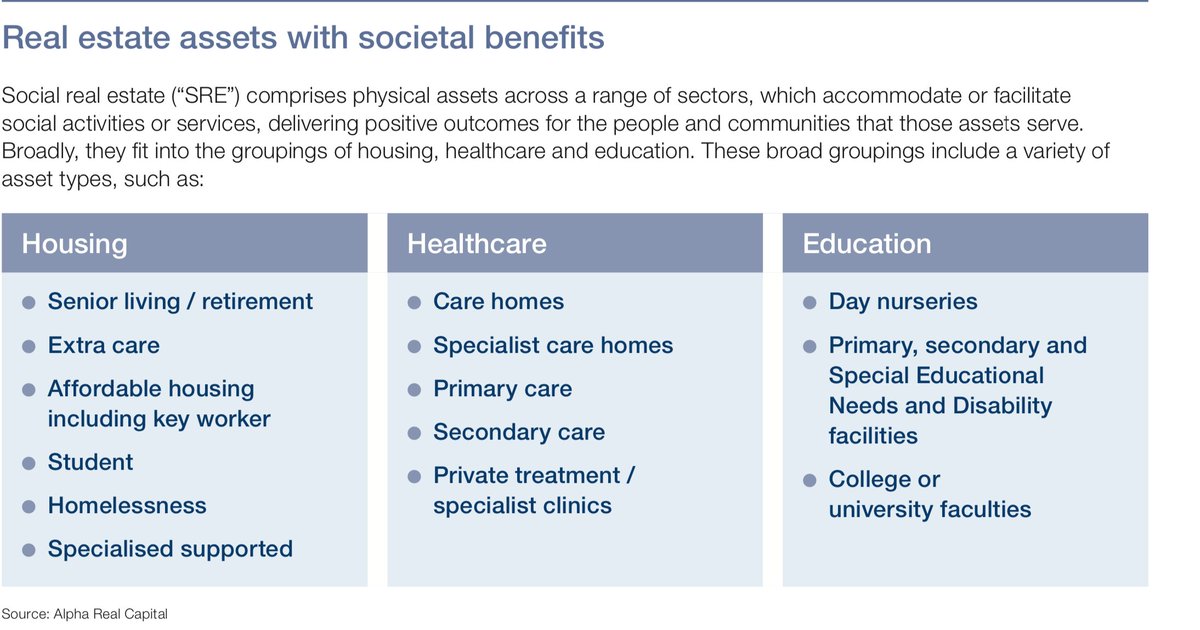 Real estate assets with societal benefits

Social real estate (“SRE”) comprises physical assets across a range of sectors, which accommodate or facilitate social activities or services, delivering positive outcomes for the people and communities that those assets serve. Broadly, they fit into the groupings of housing, healthcare and education. These broad groupings include a variety of asset types, such as:

Housing
- Senior living / retirement
- Extra care
- Affordable housing including key worker
- Student
- Homelessness
- Specialised supported

Healthcare
- Care homes
- Specialist care homes
- Primary care
- Secondary care
- Private treatment / specialist clinics

Education
- Day nurseries
- Primary, secondary and Special Educational Needs and Disability facilities
- College or university faculties

Source: Alpha Real Capital